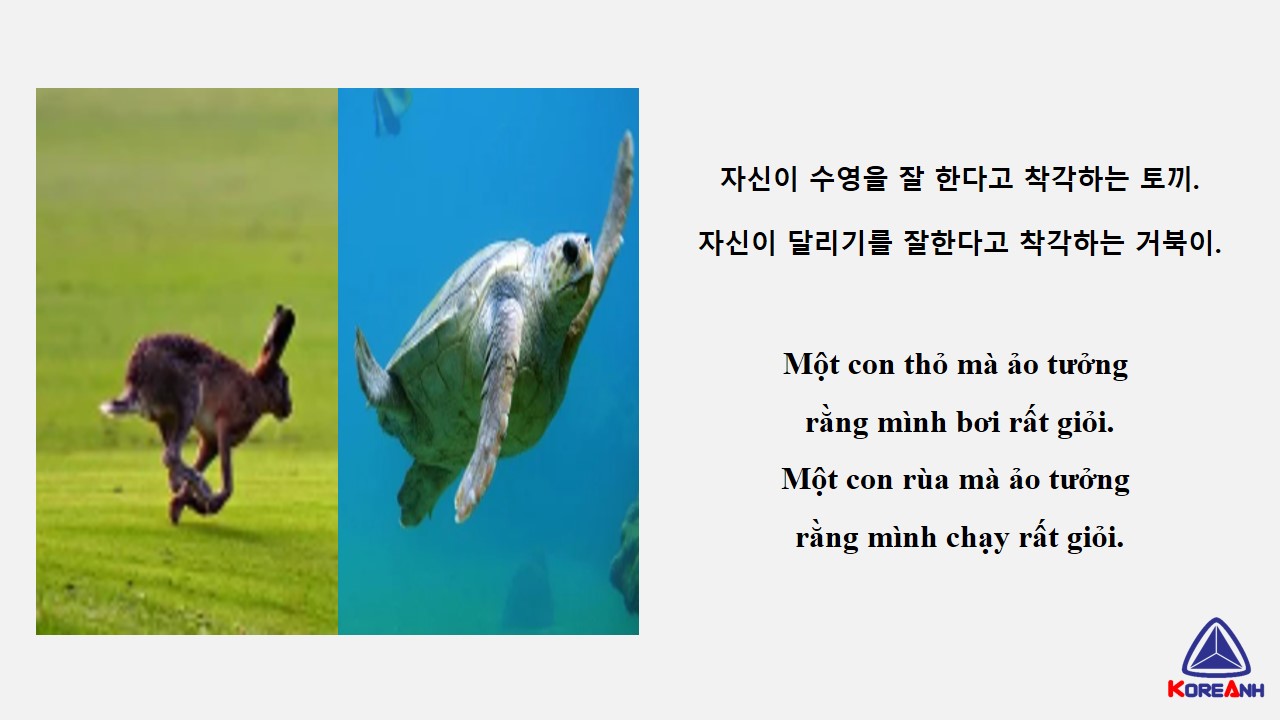 자신이 수영을 잘 한다고 착각하는 토끼.

자신이 달리기를 잘한다고 착각하는 거북이.

Một con thỏ mà ảo tưởng rằng mình bơi rất giỏi.
Một con rùa mà ảo tưởng rằng mình chạy rất giỏi.

KOREANH